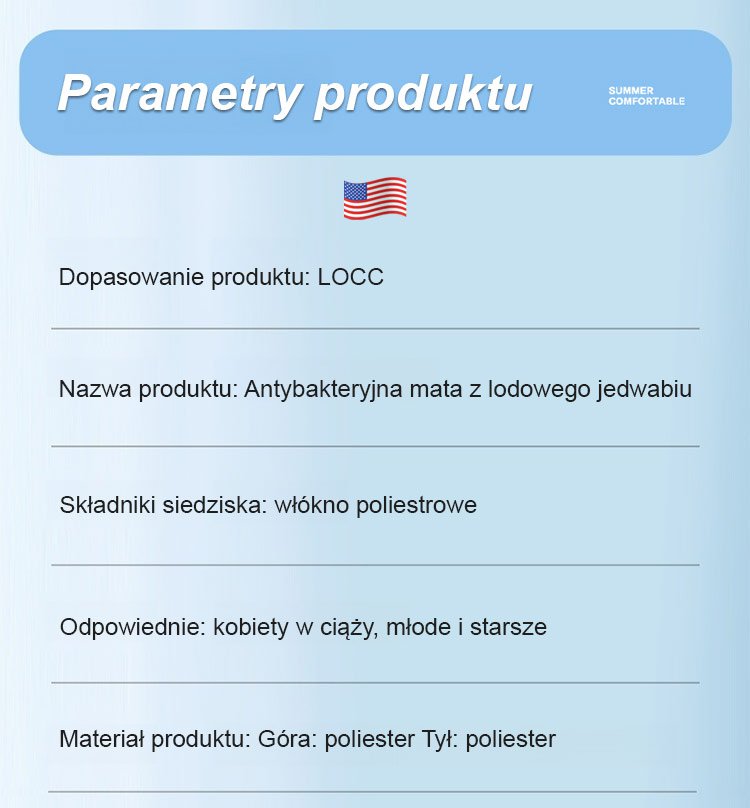 Parametry produktu

SUMMER
COMFORTABLE

Dopasowanie produktu: LOCC

Nazwa produktu: Antybakteryjna mata z lodowego jedwabiu

Składniki siedziska: włókno poliestrowe

Odpowiednie: kobiety w ciąży, młode i starsze

Materiał produktu: Góra: poliester Tył: poliester